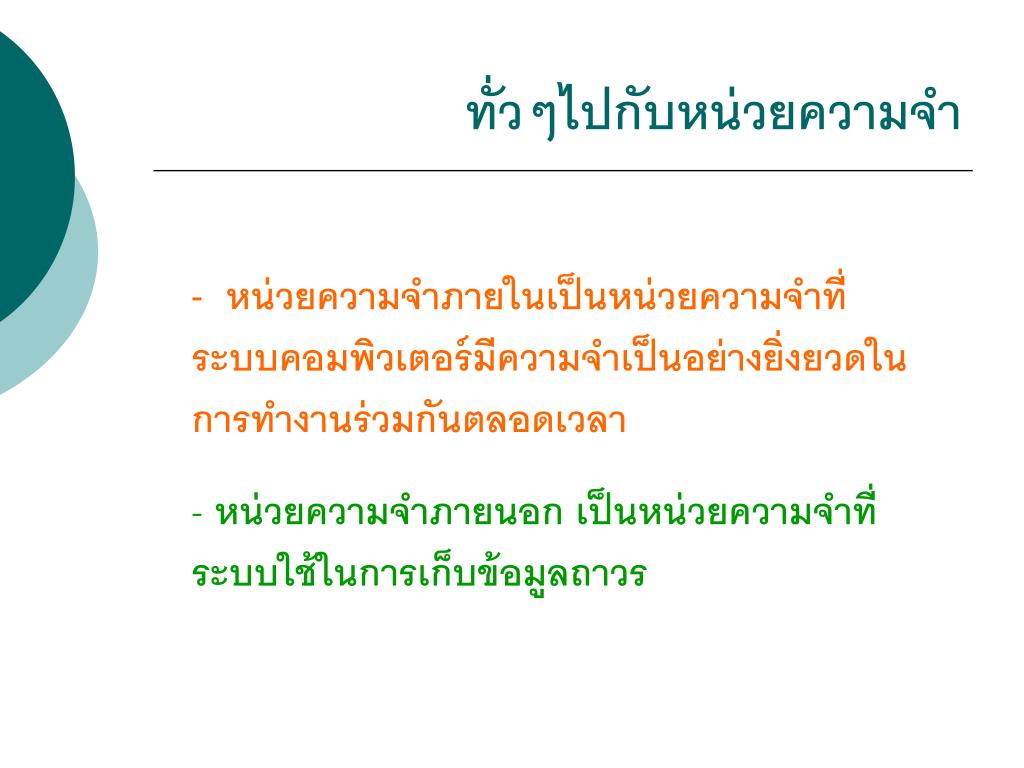 ทั่ว ๆไปกับหน่วยความจำ

- หน่วยความจำภายในเป็นหน่วยความจำที่ระบบคอมพิวเตอร์มีความจำเป็นอย่างยิ่งยวดในการทำงานร่วมกันตลอดเวลา

- หน่วยความจำภายนอก เป็นหน่วยความจำที่ระบบใช้ในการเก็บข้อมูลถาวร